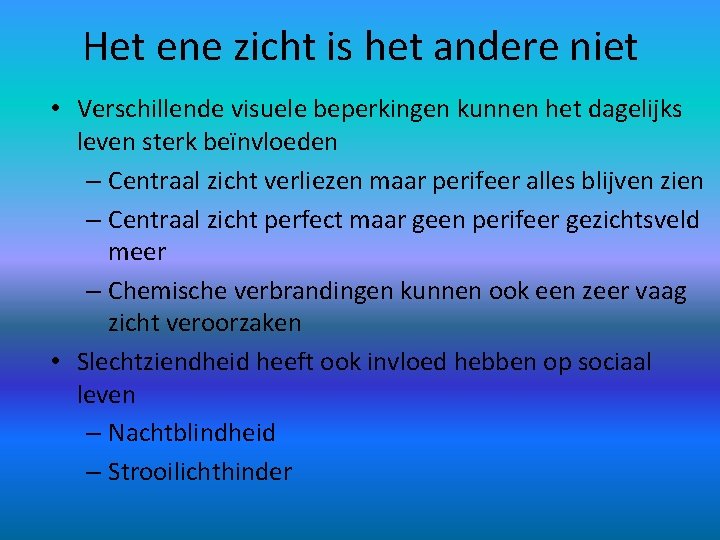 Het ene zicht is het andere niet

• Verschillende visuele beperkingen kunnen het dagelijks leven sterk beïnvloeden
– Centraal zicht verliezen maar perifeer alles blijven zien
– Centraal zicht perfect maar geen perifeer gezichtsveld meer
– Chemische verbrandingen kunnen ook een zeer vaag zicht veroorzaken
• Slechtziendheid heeft ook invloed hebben op sociaal leven
– Nachtblindheid
– Strooilichthinder